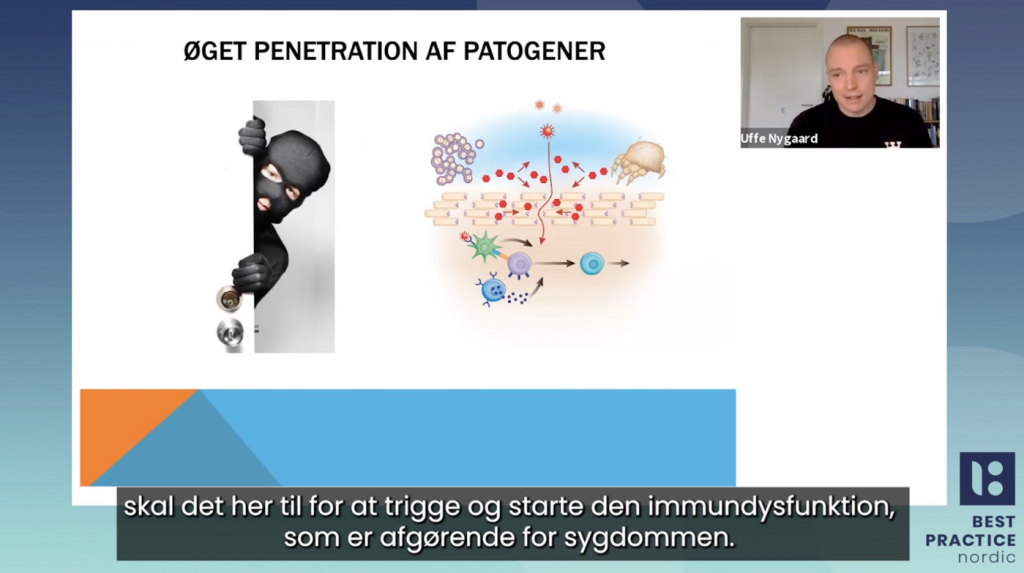 ØGET PENETRATION AF PATOGENER

Uffe Nygaard

skal det her til for at trigge og starte den immundysfunktion, som er afgørende for sygdommen.

BEST PRACTICE nordic